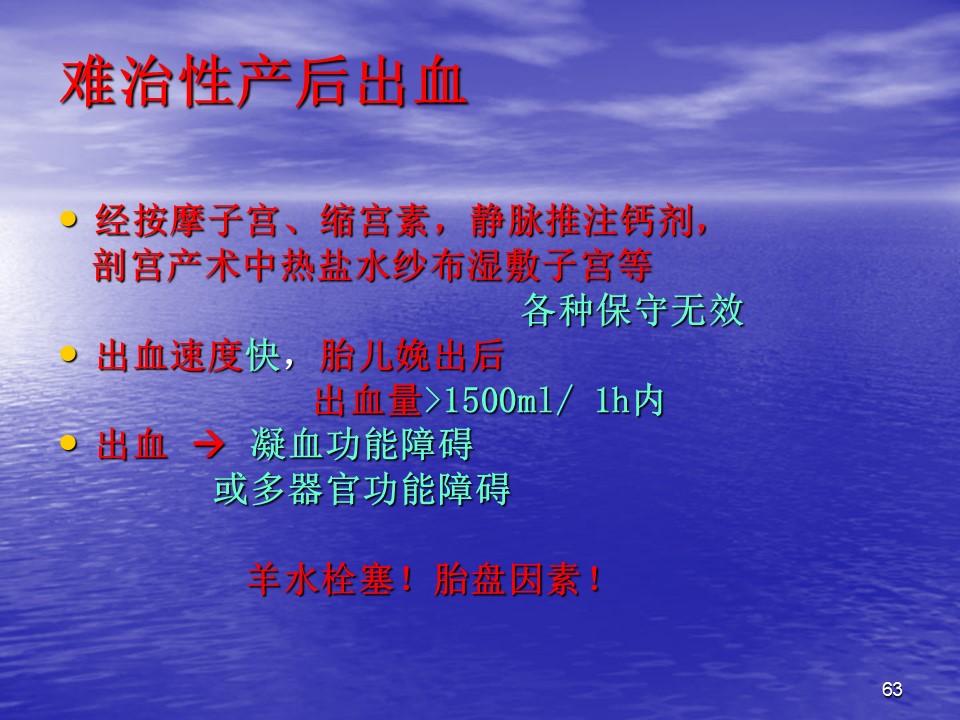 难治性产后出血

• 经按摩子宫、缩宫素，静脉推注钙剂，剖宫产术中热盐水纱布湿敷子宫等
各种保守无效

• 出血速度快，胎儿娩出后
出血量>1500ml/ 1h内

• 出血 → 凝血功能障碍
或多器官功能障碍

羊水栓塞！胎盘因素！

63